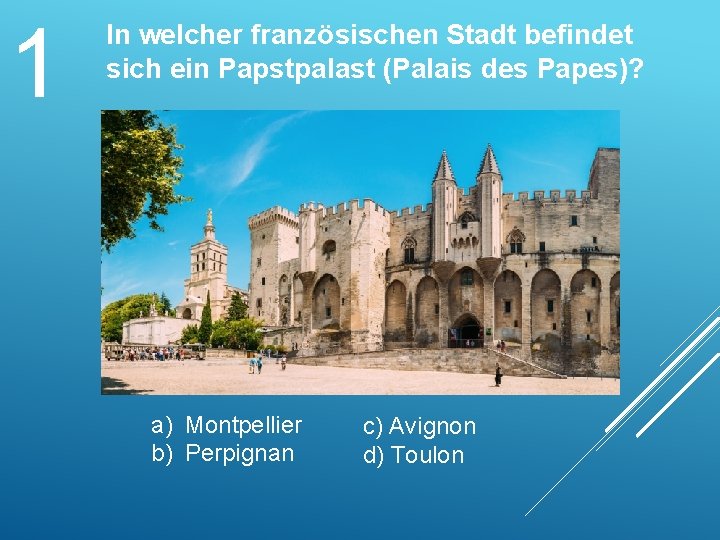 1

In welcher französischen Stadt befindet sich ein Papstpalast (Palais des Papes)?

a) Montpellier
b) Perpignan

c) Avignon
d) Toulon